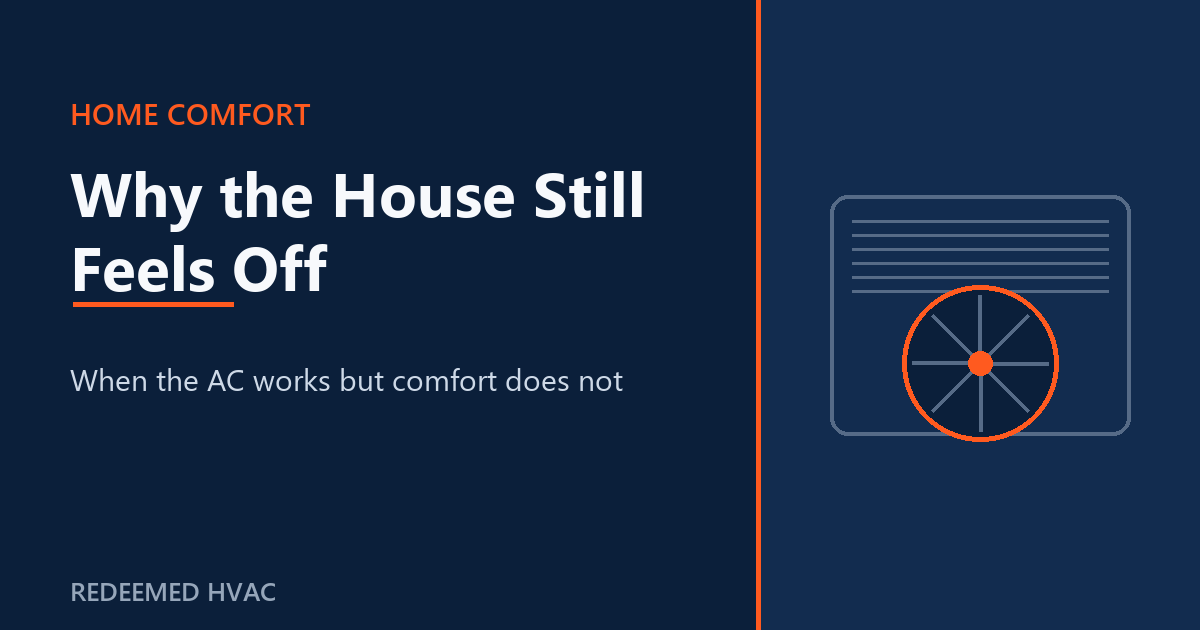 HOME COMFORT

Why the House Still Feels Off

When the AC works but comfort does not

REDEEMED HVAC